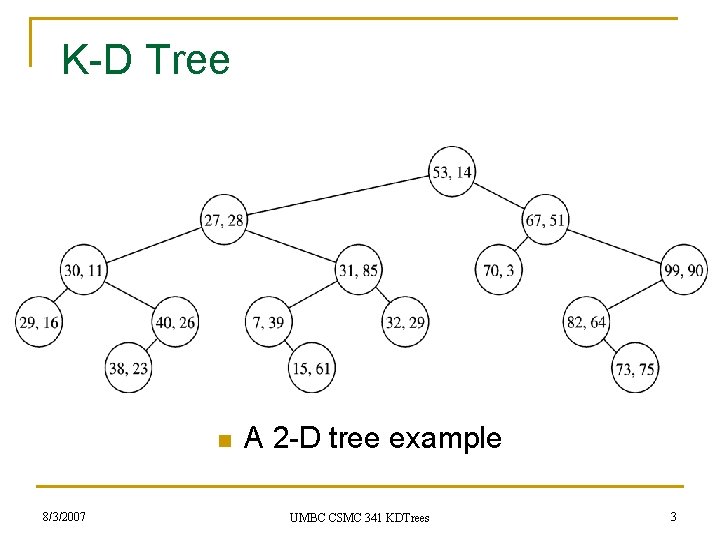 K-D Tree

53, 14

27, 28

67, 51

30, 11

31, 85

70, 3

99, 90

29, 16

40, 26

7, 39

32, 29

82, 64

38, 23

15, 61

73, 75

A 2-D tree example

8/3/2007

UMBC CSMC 341 KDTrees

3